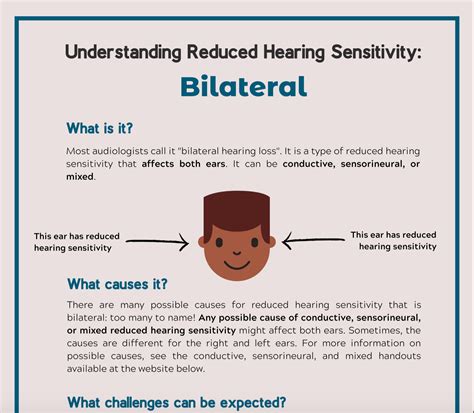 Understanding Reduced Hearing Sensitivity:

Bilateral

What is it?

Most audiologists call it "bilateral hearing loss". It is a type of reduced hearing sensitivity that affects both ears. It can be conductive, sensorineural, or mixed.

This ear has reduced hearing sensitivity

This ear has reduced hearing sensitivity

What causes it?

There are many possible causes for reduced hearing sensitivity that is bilateral: too many to name! Any possible cause of conductive, sensorineural, or mixed reduced hearing sensitivity might affect both ears. Sometimes, the causes are different for the right and left ears. For more information on possible causes, see the conductive, sensorineural, and mixed handouts available at the website below.

What challenges can be expected?